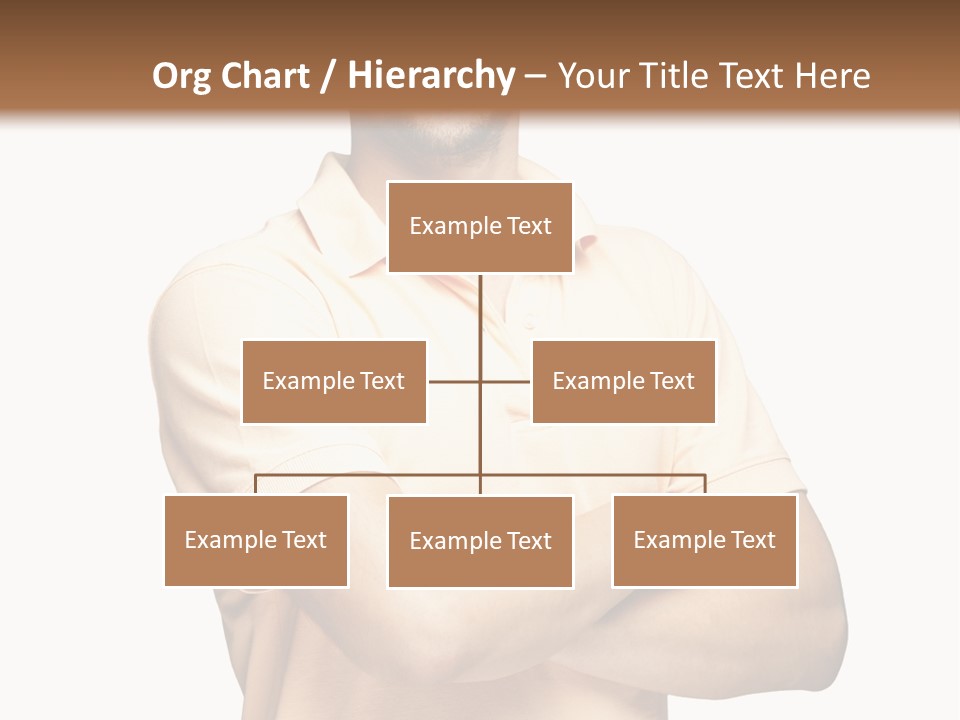 Org Chart / Hierarchy – Your Title Text Here

Example Text

Example Text

Example Text

Example Text

Example Text

Example Text